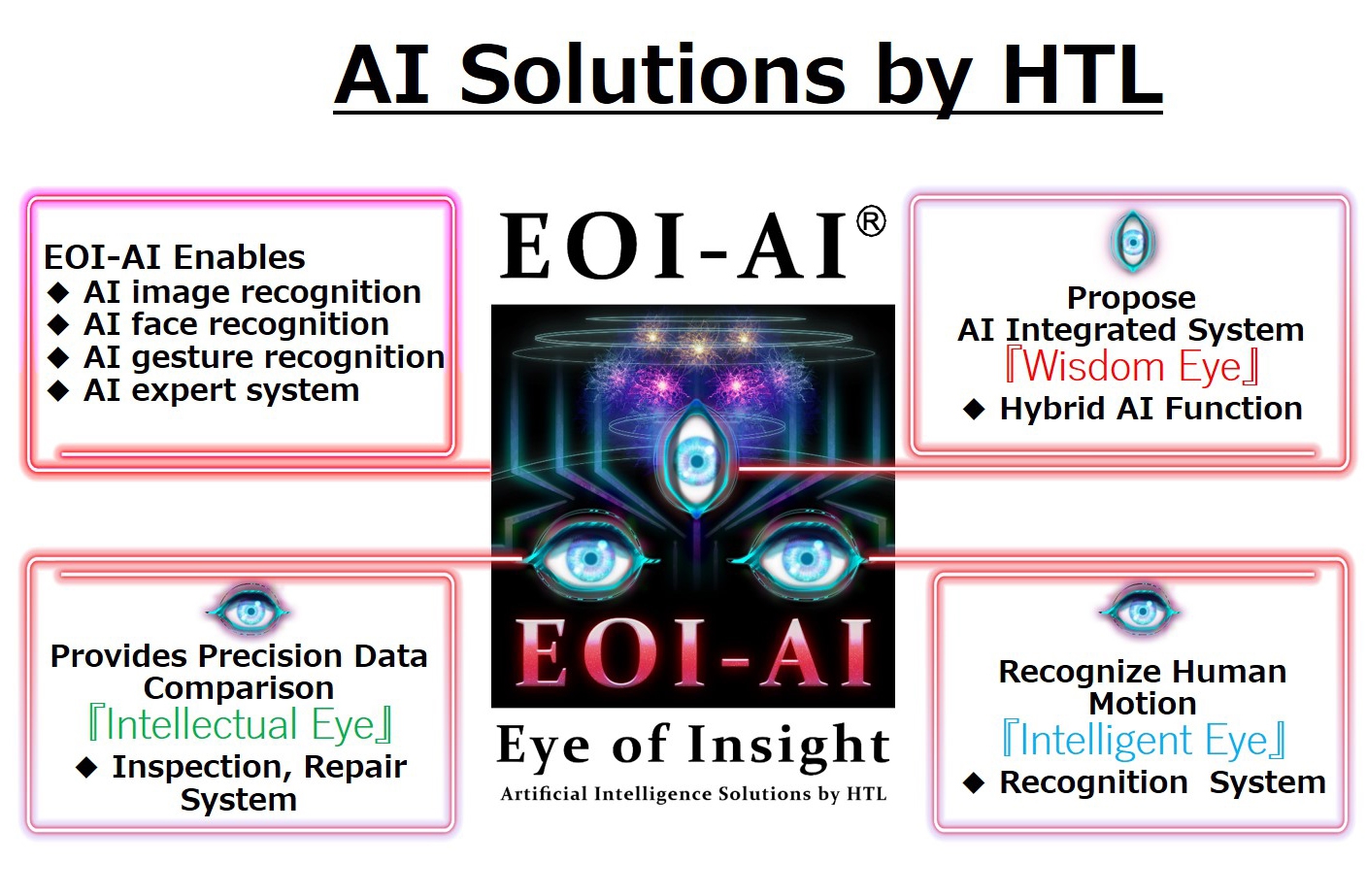 AI Solutions by HTL

EOI-AI Enables
◆ AI image recognition
◆ AI face recognition
◆ AI gesture recognition
◆ AI expert system

EOI-AI®

EOI-AI

Eye of Insight
Artificial Intelligence Solutions by HTL

Propose
AI Integrated System
『Wisdom Eye』
◆ Hybrid AI Function

Provides Precision Data Comparison
『Intellectual Eye』
◆ Inspection, Repair System

Recognize Human Motion
『Intelligent Eye』
◆ Recognition System